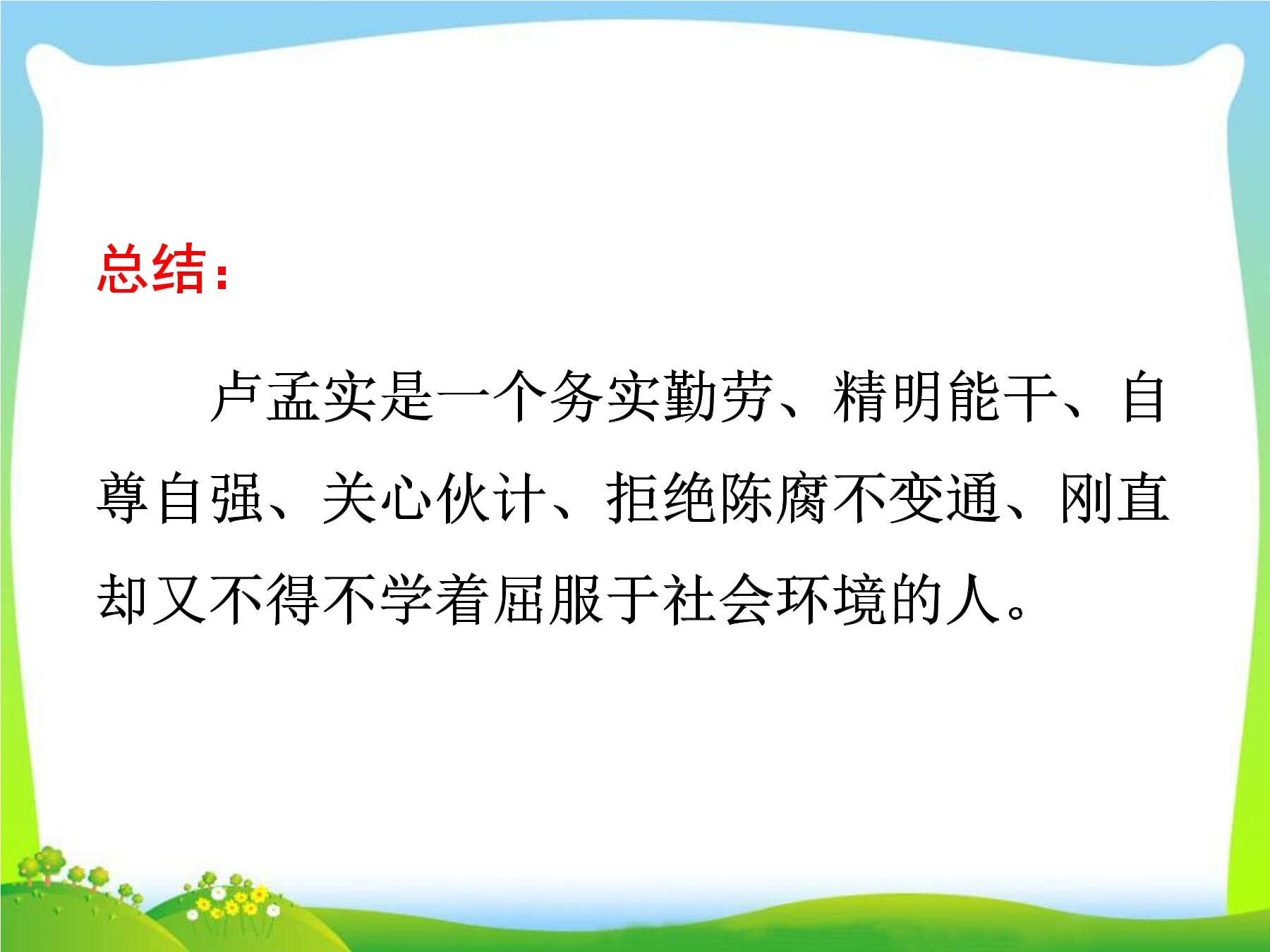 总结：

卢孟实是一个务实勤劳、精明能干、自尊自强、关心伙计、拒绝陈腐不变通、刚直却又不得不学着屈服于社会环境的人。